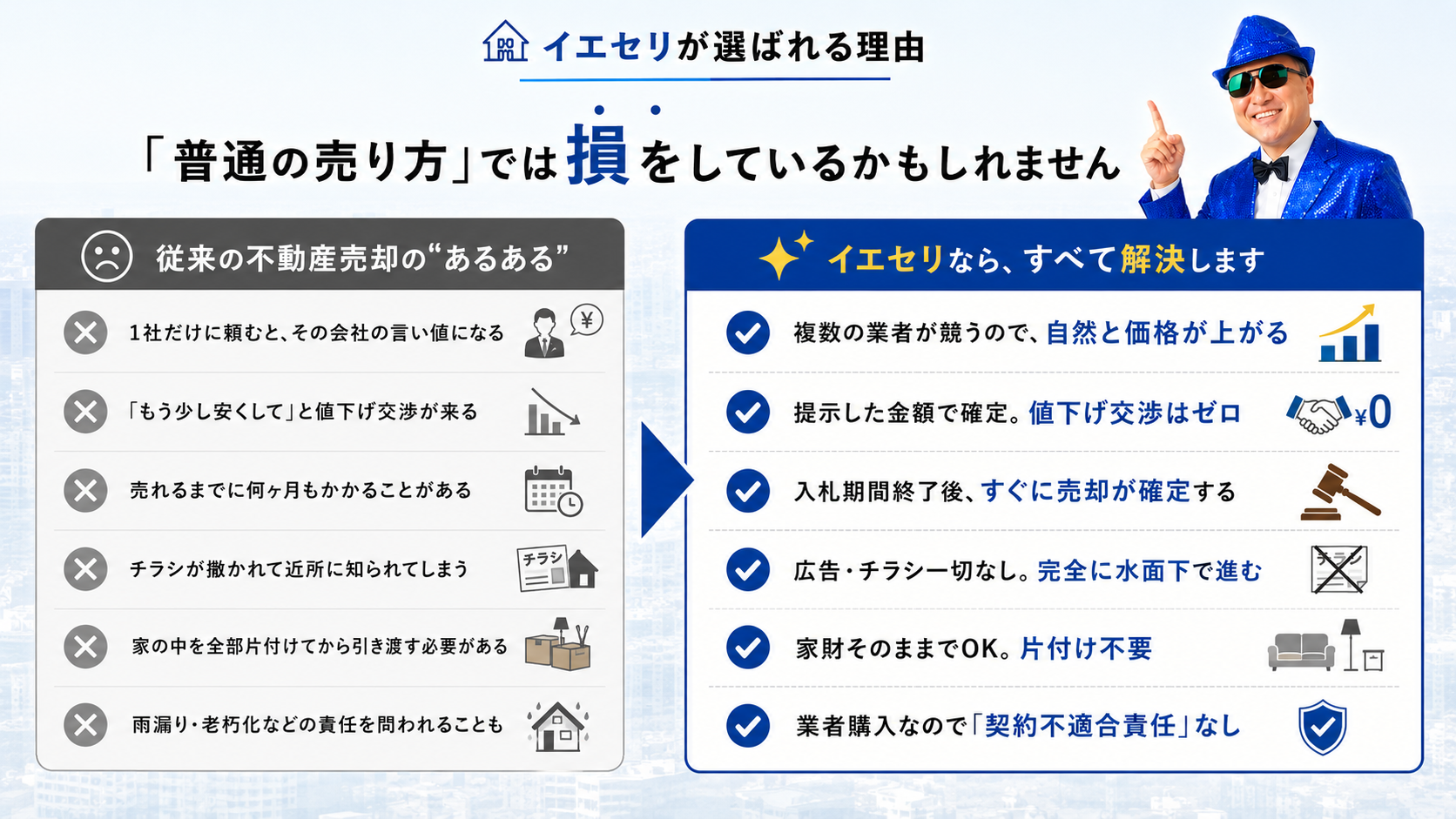 イエセリが選ばれる理由

「普通の売り方」では損をしているかもしれません

従来の不動産売却の“あるある”

1社だけに頼むと、その会社の言い値になる

¥

「もう少し安くして」と値下げ交渉が来る

売れるまでに何ヶ月もかかることがある

チラシが撒かれて近所に知られてしまう

チラシ

家の中を全部片付けてから引き渡す必要がある

雨漏り・老朽化などの責任を問われることも

イエセリなら、すべて解決します

複数の業者が競うので、自然と価格が上がる

提示した金額で確定。値下げ交渉はゼロ

¥0

入札期間終了後、すぐに売却が確定する

広告・チラシ一切なし。完全に水面下で進む

チラシ

家財そのままでOK。片付け不要

業者購入なので「契約不適合責任」なし